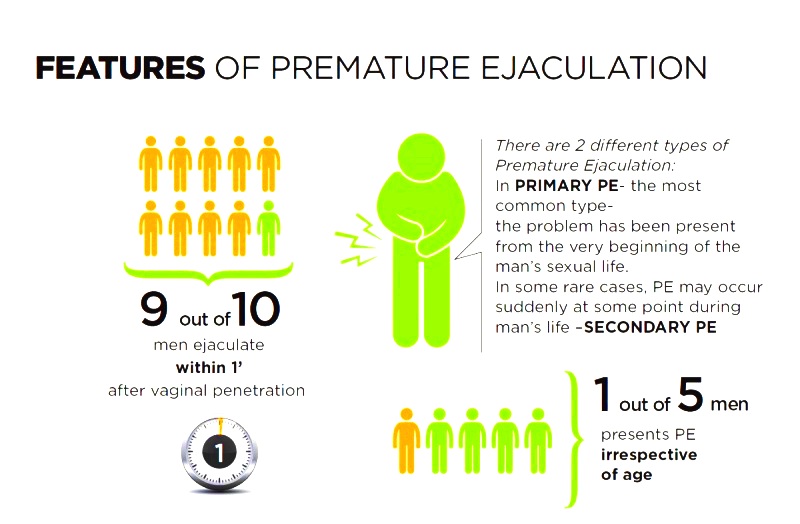 FEATURES OF PREMATURE EJACULATION

9 out of 10
men ejaculate
within 1'
after vaginal penetration

1

There are 2 different types of Premature Ejaculation:
In PRIMARY PE- the most common type-
the problem has been present from the very beginning of the man's sexual life.
In some rare cases, PE may occur suddenly at some point during man's life -SECONDARY PE

1 out of 5 men
presents PE
irrespective of age